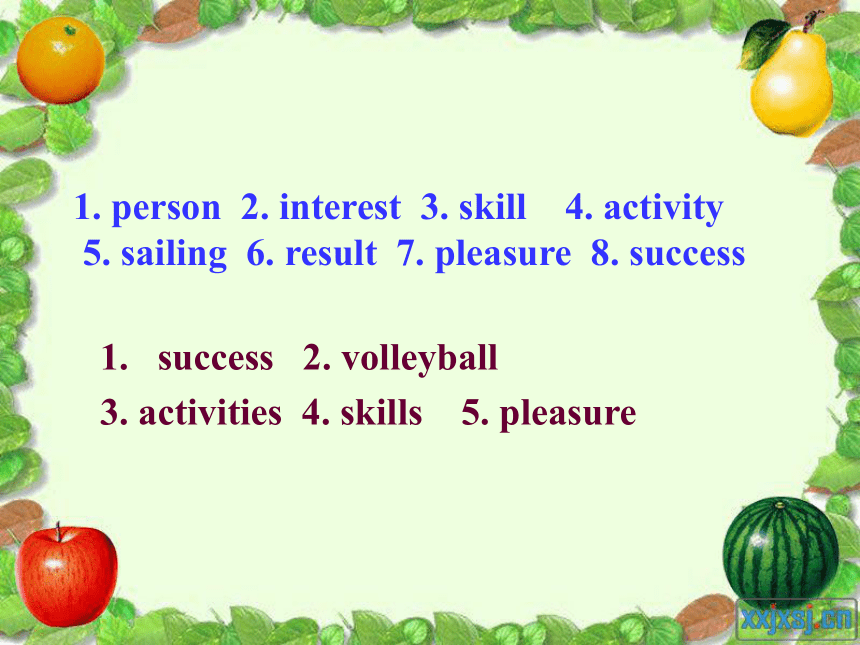 1. person 2. interest 3. skill 4. activity
5. sailing 6. result 7. pleasure 8. success

1. success 2. volleyball
3. activities 4. skills 5. pleasure

xxjxsj.cn